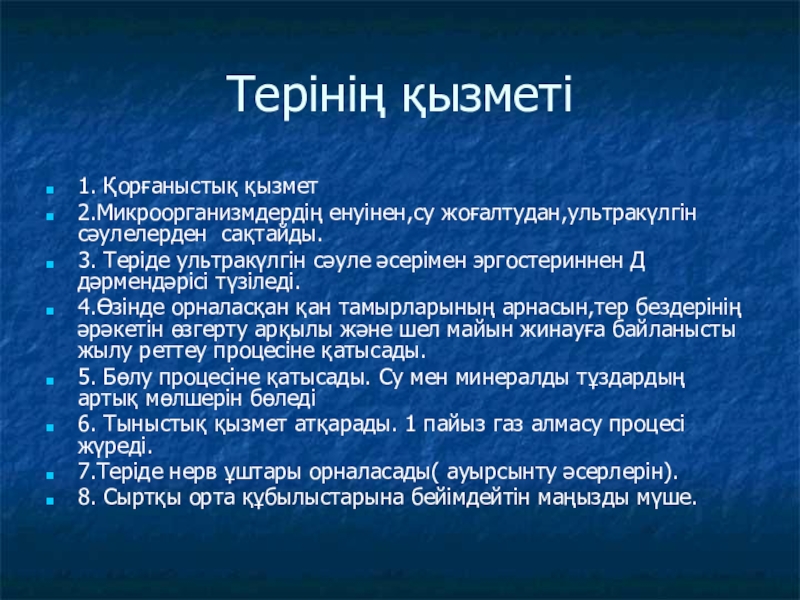 Терінің қызметі

1. Қорғаныстық қызмет

2.Микроорганизмдердің енуінен,су жоғалтудан,ультракүлгін сәулелерден сақтайды.

3. Теріде ультракүлгін сәуле әсерімен эргостериннен Д дәрмендәрісі түзіледі.

4.Өзінде орналасқан қан тамырларының арнасын,тер бездерінің әрәкетін өзгерту арқылы және шел майын жинауға байланысты жылу реттеу процесіне қатысады.

5. Бөлу процесіне қатысады. Су мен минералды тұздардың артық мөлшерін бөледі

6. Тыныстық қызмет атқарады. 1 пайыз газ алмасу процесі жүреді.

7.Теріде нерв ұштары орналасады( ауырсынту әсерлерін).

8. Сыртқы орта құбылыстарына бейімдейтін маңызды мүше.